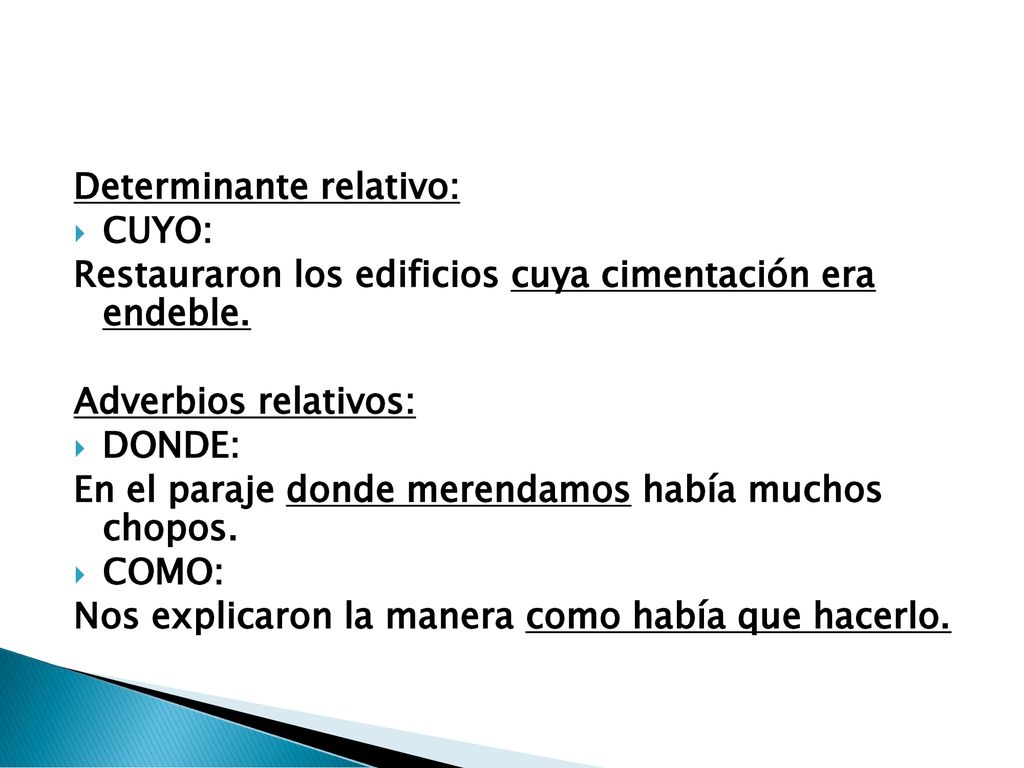 Determinante relativo:

CUYO:

Restauraron los edificios cuya cimentación era endeble.

Adverbios relativos:

DONDE:

En el paraje donde merendamos había muchos chopos.

COMO:

Nos explicaron la manera como había que hacerlo.